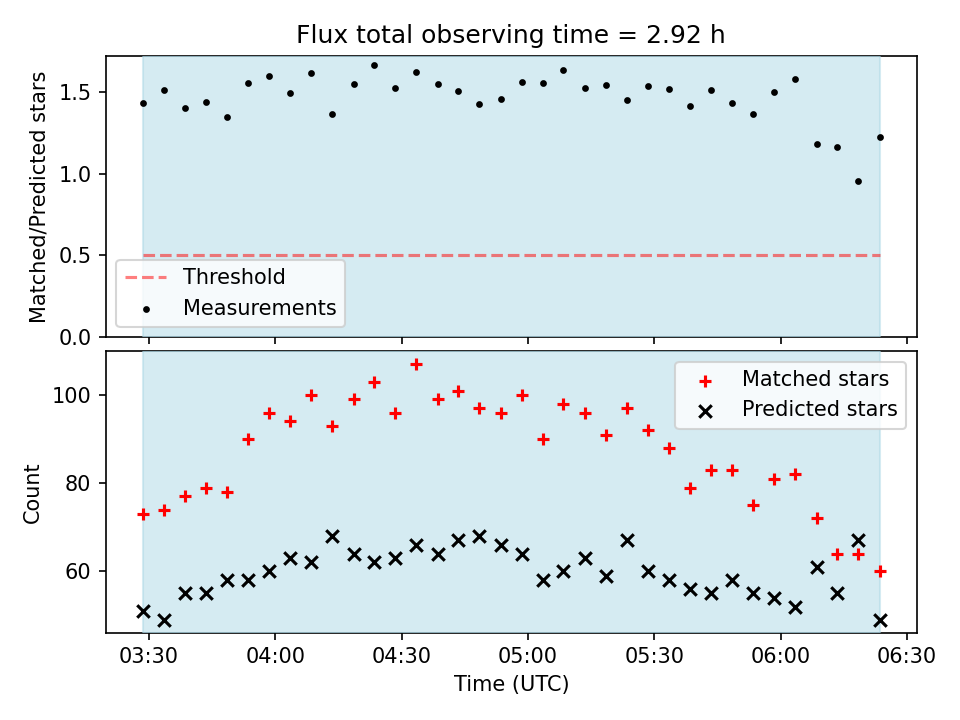 Flux total observing time = 2.92 h

Matched/Predicted stars

1.5
1.0
0.5
0.0

Threshold
Measurements

Count

100
80
60

Matched stars
Predicted stars

03:30 04:00 04:30 05:00 05:30 06:00 06:30

Time (UTC)